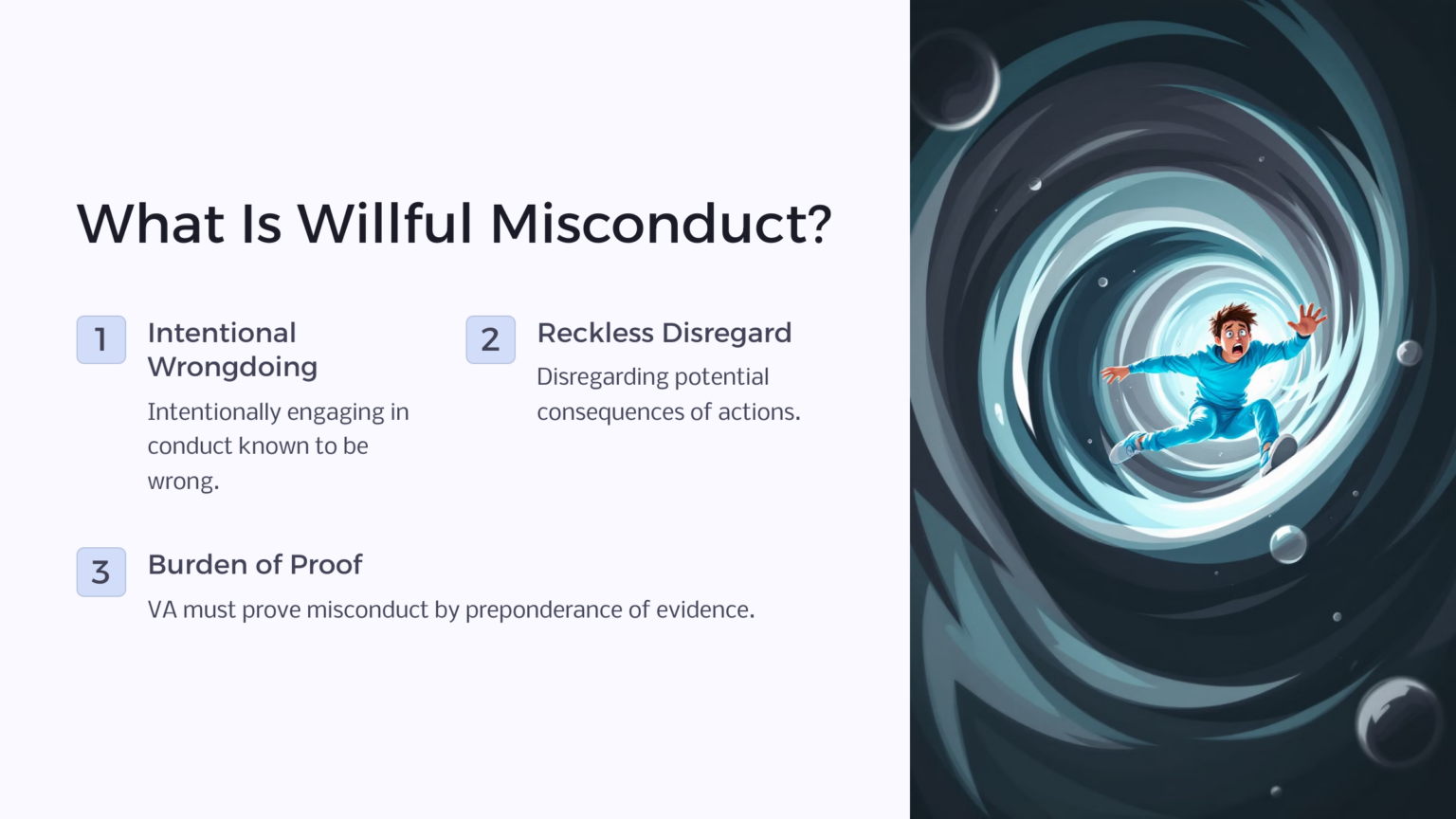 What Is Willful Misconduct?

1

Intentional Wrongdoing

Intentionally engaging in conduct known to be wrong.

2

Reckless Disregard

Disregarding potential consequences of actions.

3

Burden of Proof

VA must prove misconduct by preponderance of evidence.